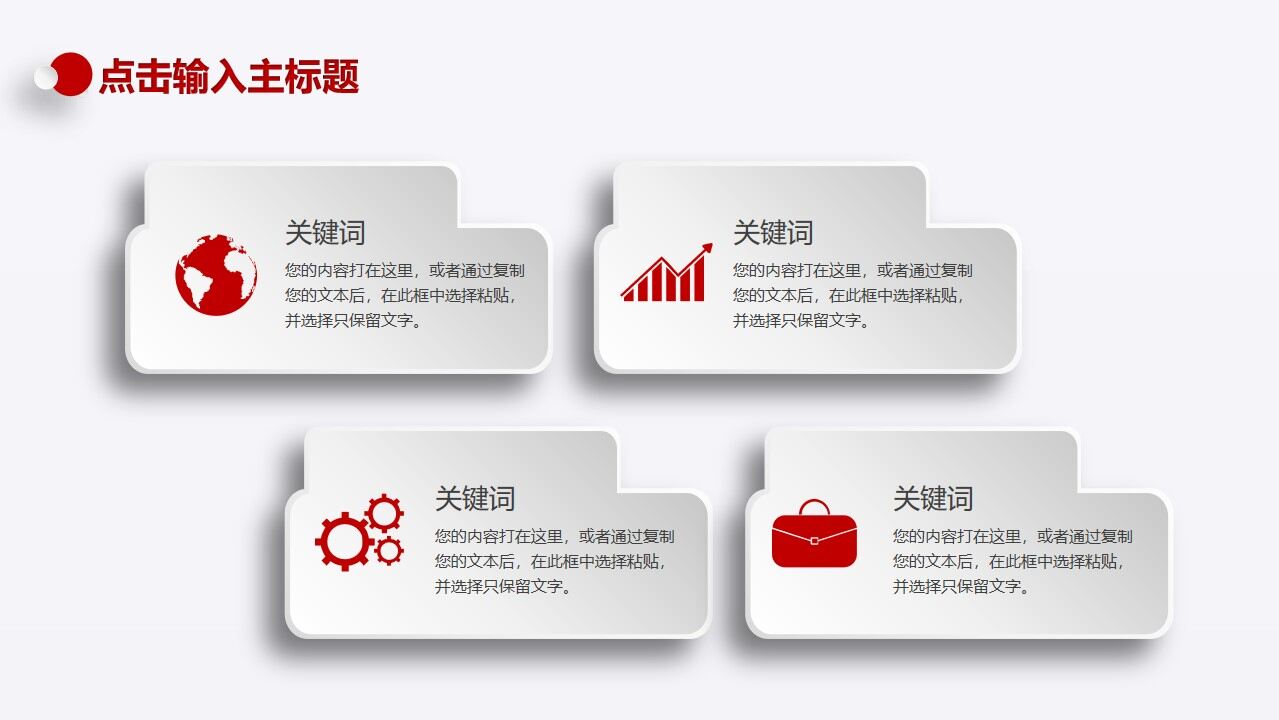 点击输入主标题

关键词
您的内容打在这里，或者通过复制您的文本后，在此框中选择粘贴，并选择只保留文字。

关键词
您的内容打在这里，或者通过复制您的文本后，在此框中选择粘贴，并选择只保留文字。

关键词
您的内容打在这里，或者通过复制您的文本后，在此框中选择粘贴，并选择只保留文字。

关键词
您的内容打在这里，或者通过复制您的文本后，在此框中选择粘贴，并选择只保留文字。